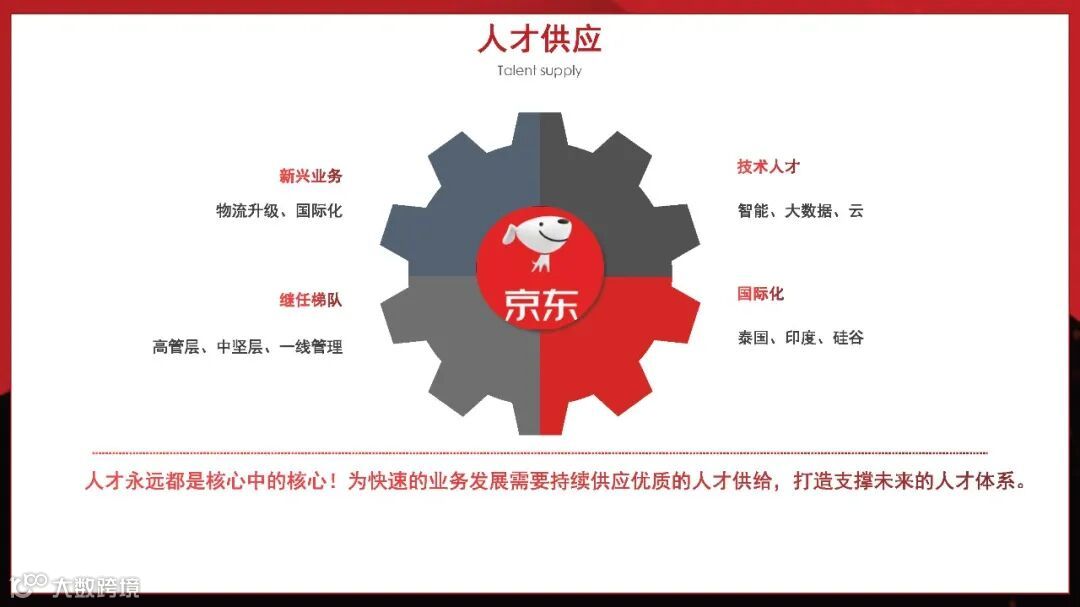 人才供应
Talent supply

新兴业务
物流升级、国际化

继任梯队
高管层、中坚层、一线管理

京东

技术人才
智能、大数据、云

国际化
泰国、印度、硅谷

人才永远都是核心中的核心！为快速的业务发展需要持续供应优质的人才供给，打造支撑未来的人才体系。

大数跨境